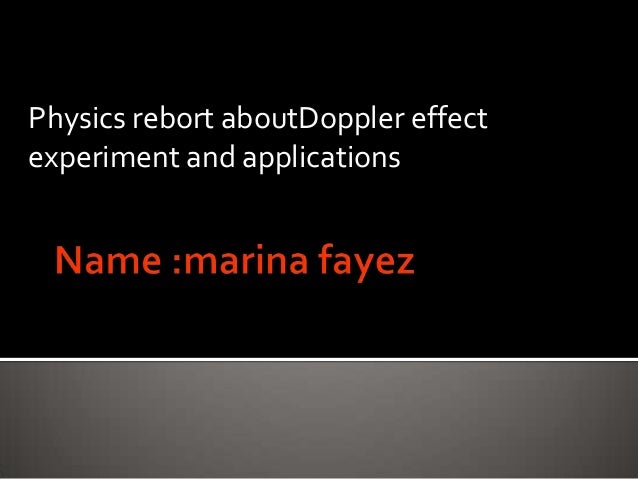 Physics rebort aboutDoppler effect experiment and applications

Name :marina fayez